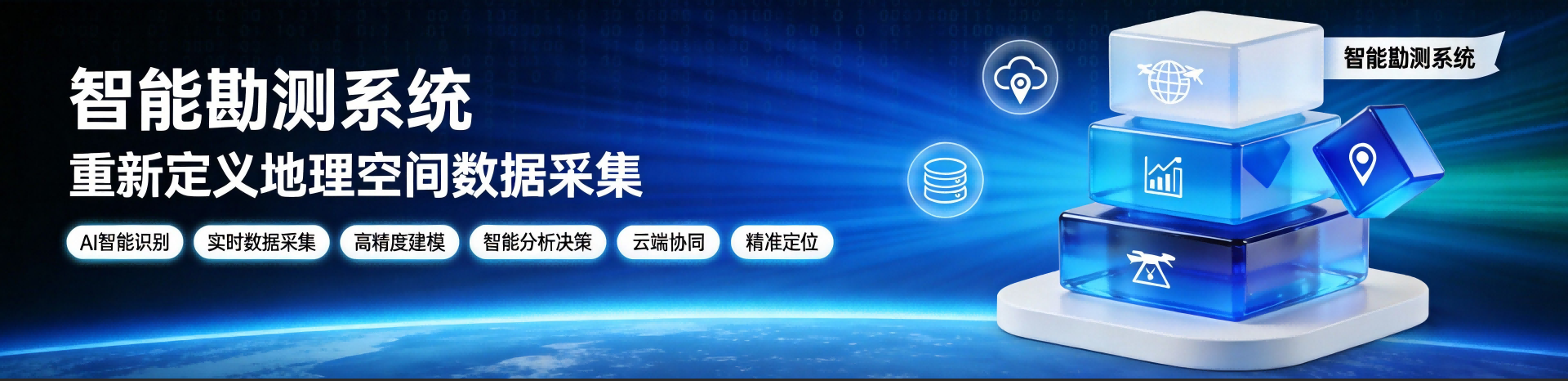 智能勘测系统
重新定义地理空间数据采集

AI智能识别 实时数据采集 高精度建模 智能分析决策 云端协同 精准定位

智能勘测系统